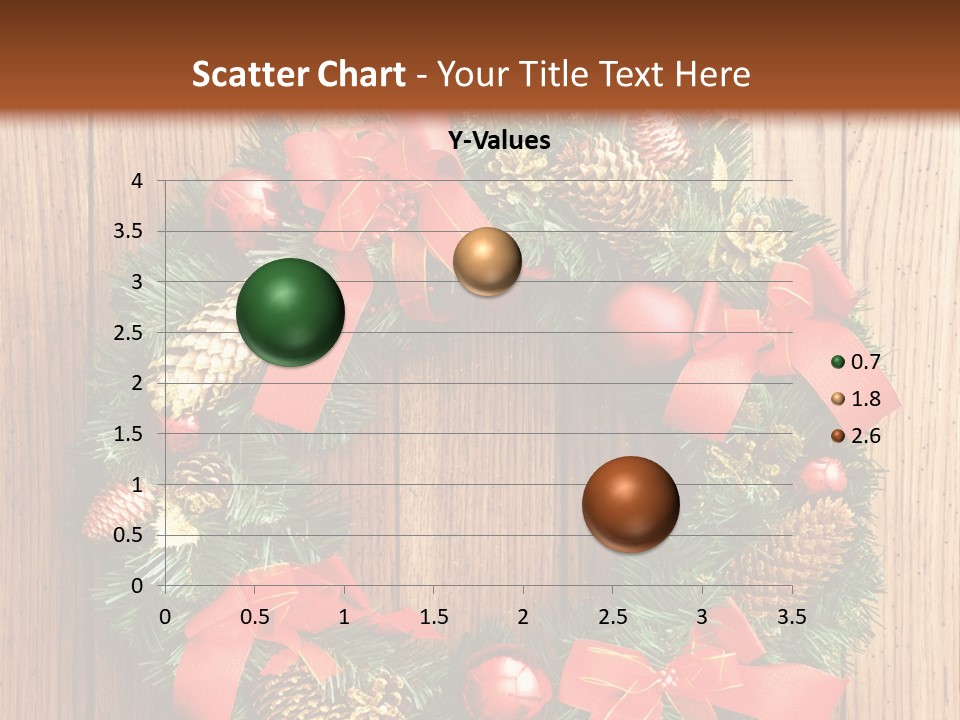 Scatter Chart - Your Title Text Here

Y-Values

4
3.5
3
2.5
2
1.5
1
0.5
0

0 0.5 1 1.5 2 2.5 3 3.5

0.7
1.8
2.6